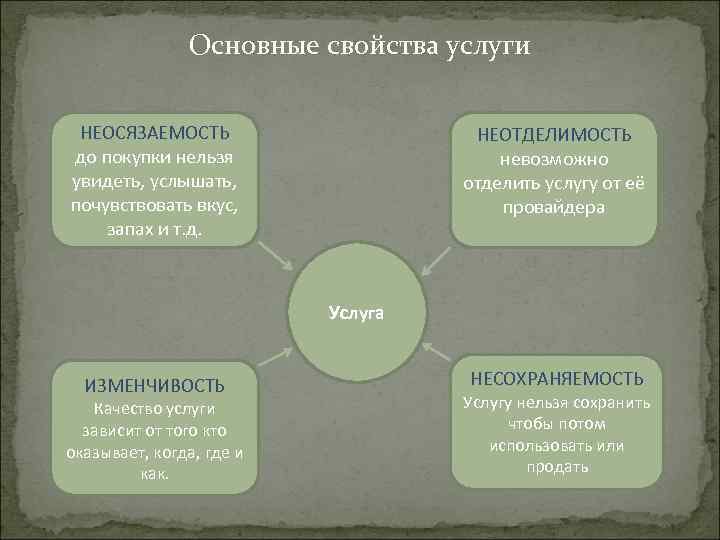 Основные свойства услуги

НЕОСЯЗАЕМОСТЬ
до покупки нельзя увидеть, услышать, почувствовать вкус, запах и т.д.

НЕОТДЕЛИМОСТЬ
невозможно отделить услугу от её провайдера

Услуга

ИЗМЕНЧИВОСТЬ
Качество услуги зависит от того кто оказывает, когда, где и как.

НЕСОХРАНЯЕМОСТЬ
Услугу нельзя сохранить чтобы потом использовать или продать